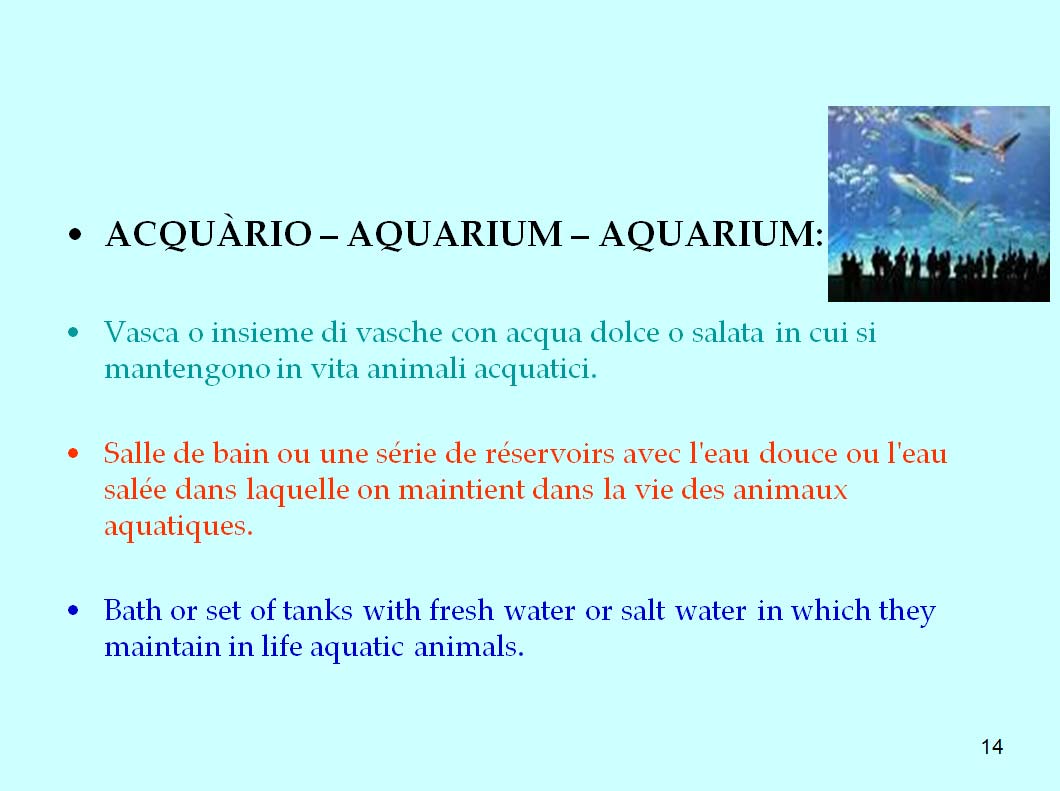 • ACQUÀRIO – AQUARIUM – AQUARIUM:

• Vasca o insieme di vasche con acqua dolce o salata in cui si mantengono in vita animali acquatici.

• Salle de bain ou une série de réservoirs avec l'eau douce ou l'eau salée dans laquelle on maintient dans la vie des animaux aquatiques.

• Bath or set of tanks with fresh water or salt water in which they maintain in life aquatic animals.

14